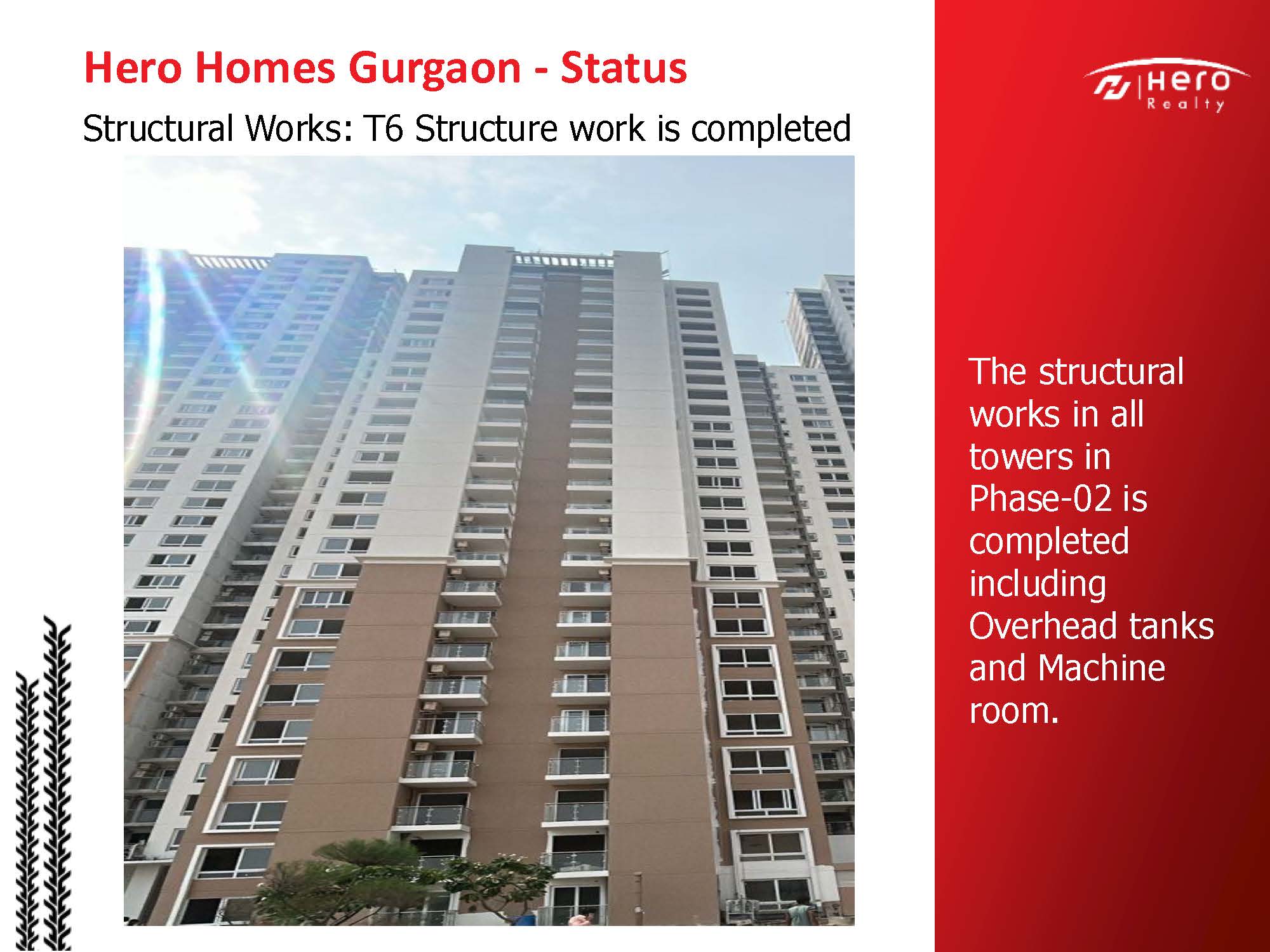 Hero Homes Gurgaon - Status

Structural Works: T6 Structure work is completed

Hero Realty

The structural works in all towers in Phase-02 is completed including Overhead tanks and Machine room.